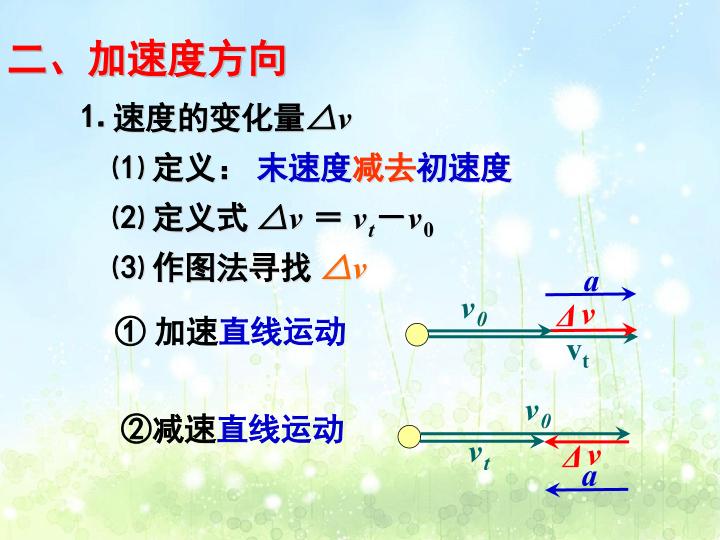 二、加速度方向

1. 速度的变化量$\Delta v$

⑴ 定义： 末速度减去初速度

⑵ 定义式 $\Delta v = v_t - v_0$

⑶ 作图法寻找 $\Delta v$

① 加速直线运动

$a$

$v_0$

$\Delta v$

$v_t$

②减速直线运动

$v_0$

$v_t$

$\Delta v$

$a$